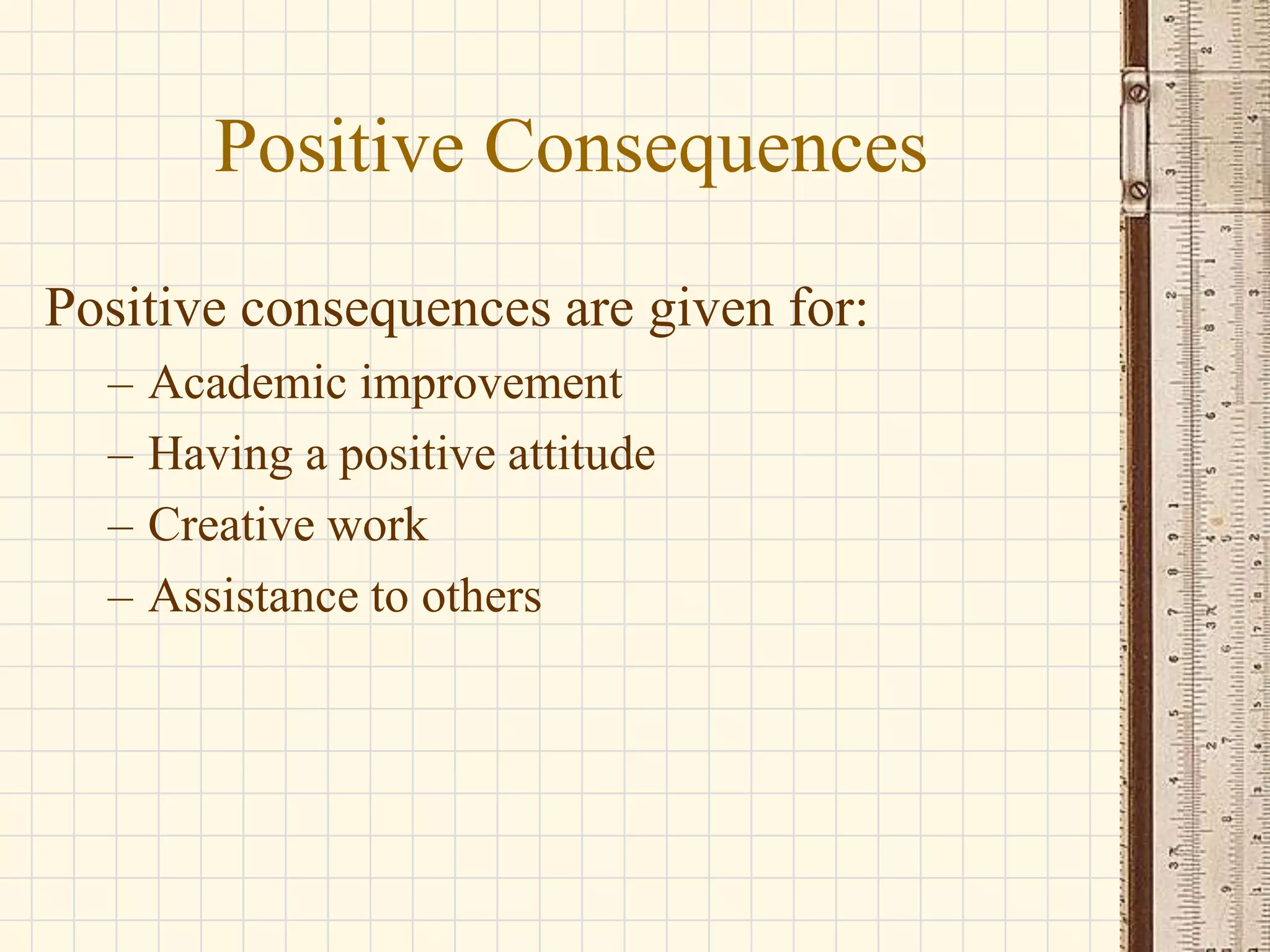 Positive Consequences

Positive consequences are given for:

– Academic improvement

– Having a positive attitude

– Creative work

– Assistance to others